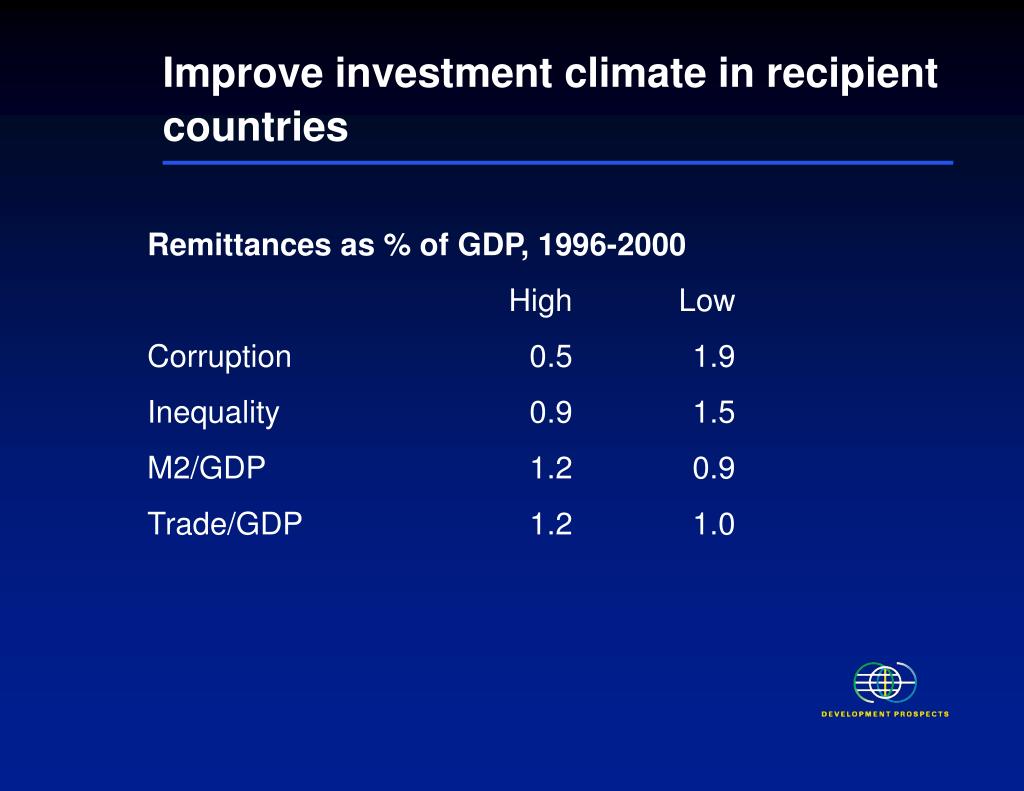 Improve investment climate in recipient countries

Remittances as % of GDP, 1996-2000

| | High | Low |
|---|---|---|
| Corruption | 0.5 | 1.9 |
| Inequality | 0.9 | 1.5 |
| M2/GDP | 1.2 | 0.9 |
| Trade/GDP | 1.2 | 1.0 |

DEVELOPMENT PROSPECTS